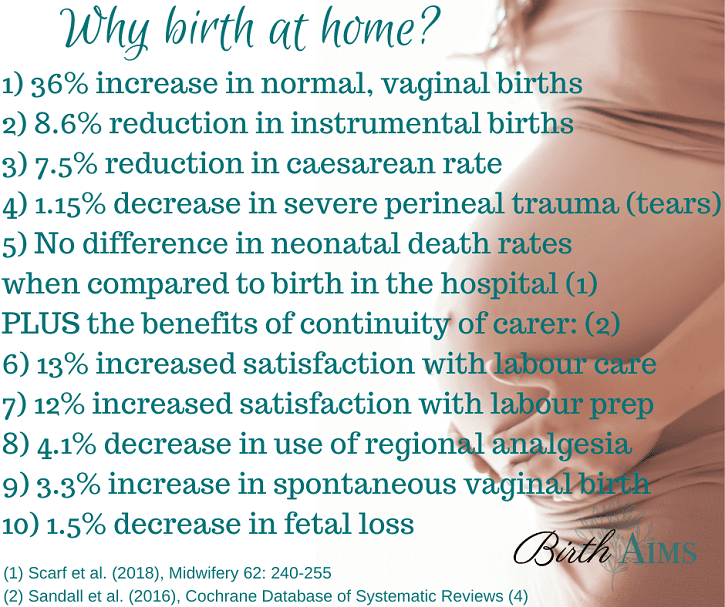 Why birth at home?

1) 36% increase in normal, vaginal births
2) 8.6% reduction in instrumental births
3) 7.5% reduction in caesarean rate
4) 1.15% decrease in severe perineal trauma (tears)
5) No difference in neonatal death rates when compared to birth in the hospital (1)

PLUS the benefits of continuity of carer: (2)
6) 13% increased satisfaction with labour care
7) 12% increased satisfaction with labour prep
8) 4.1% decrease in use of regional analgesia
9) 3.3% increase in spontaneous vaginal birth
10) 1.5% decrease in fetal loss

Birth AIMS

(1) Scarf et al. (2018), Midwifery 62: 240-255
(2) Sandall et al. (2016), Cochrane Database of Systematic Reviews (4)